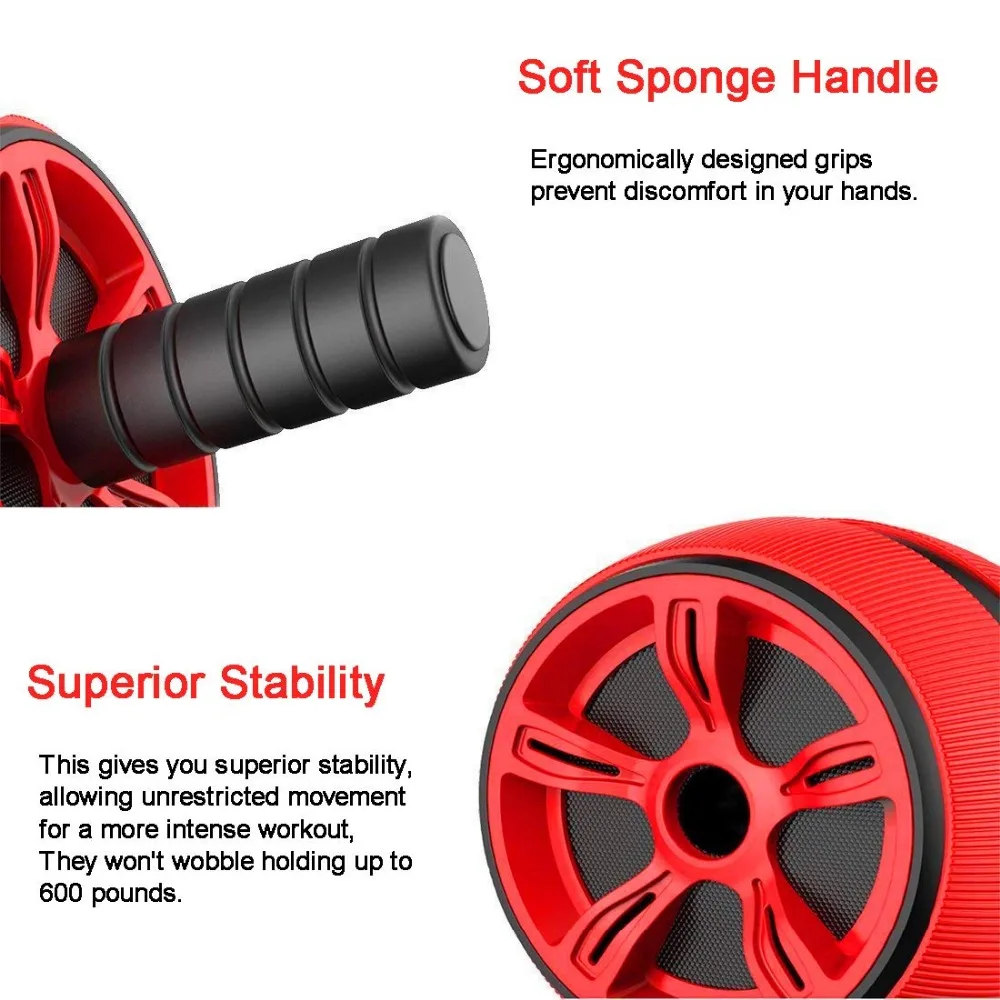 Soft Sponge Handle

Ergonomically designed grips prevent discomfort in your hands.

Superior Stability

This gives you superior stability, allowing unrestricted movement for a more intense workout, They won't wobble holding up to 600 pounds.